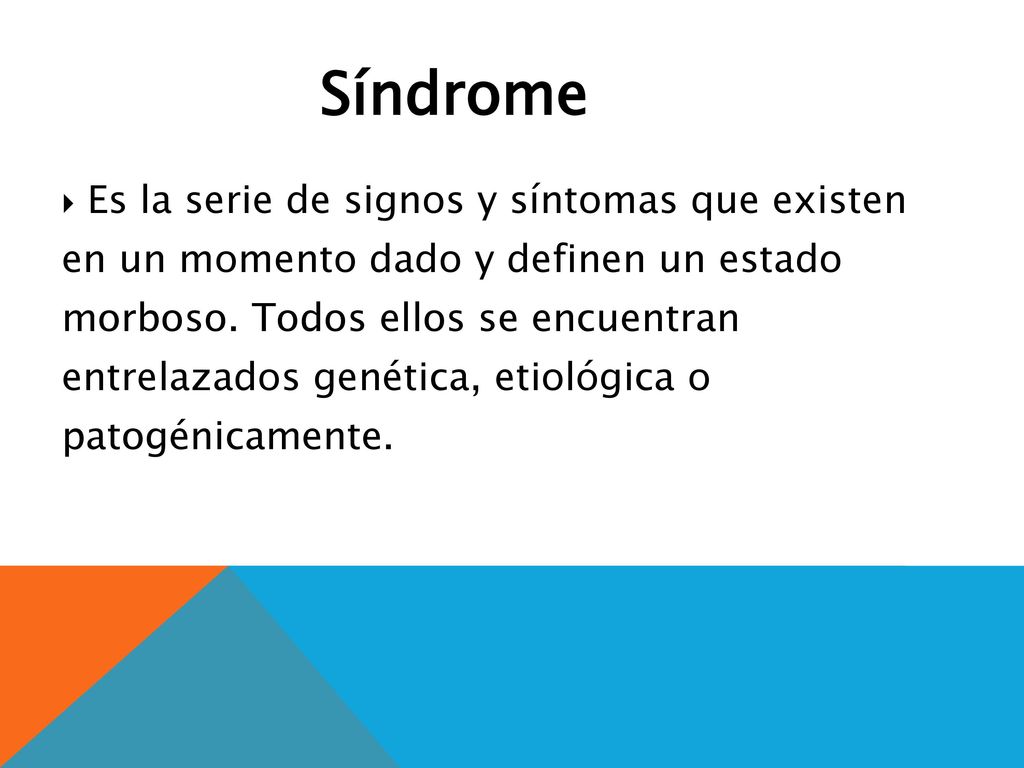 Síndrome

Es la serie de signos y síntomas que existen en un momento dado y definen un estado morboso. Todos ellos se encuentran entrelazados genética, etiológica o patogénicamente.